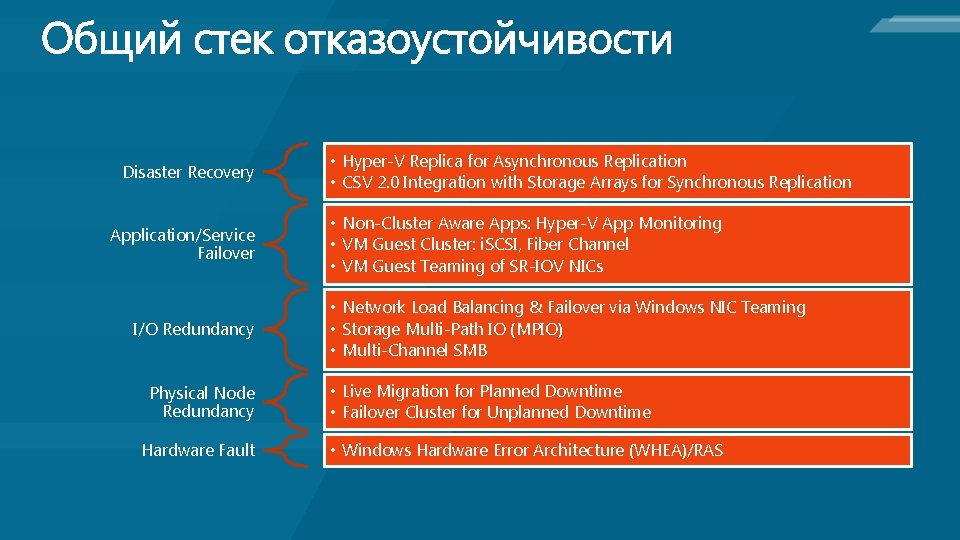 Общий стек отказоустойчивости

Disaster Recovery

• Hyper-V Replica for Asynchronous Replication
• CSV 2.0 Integration with Storage Arrays for Synchronous Replication

Application/Service Failover

• Non-Cluster Aware Apps: Hyper-V App Monitoring
• VM Guest Cluster: iSCSI, Fiber Channel
• VM Guest Teaming of SR-IOV NICs

I/O Redundancy

• Network Load Balancing & Failover via Windows NIC Teaming
• Storage Multi-Path IO (MPIO)
• Multi-Channel SMB

Physical Node Redundancy

• Live Migration for Planned Downtime
• Failover Cluster for Unplanned Downtime

Hardware Fault

• Windows Hardware Error Architecture (WHEA)/RAS